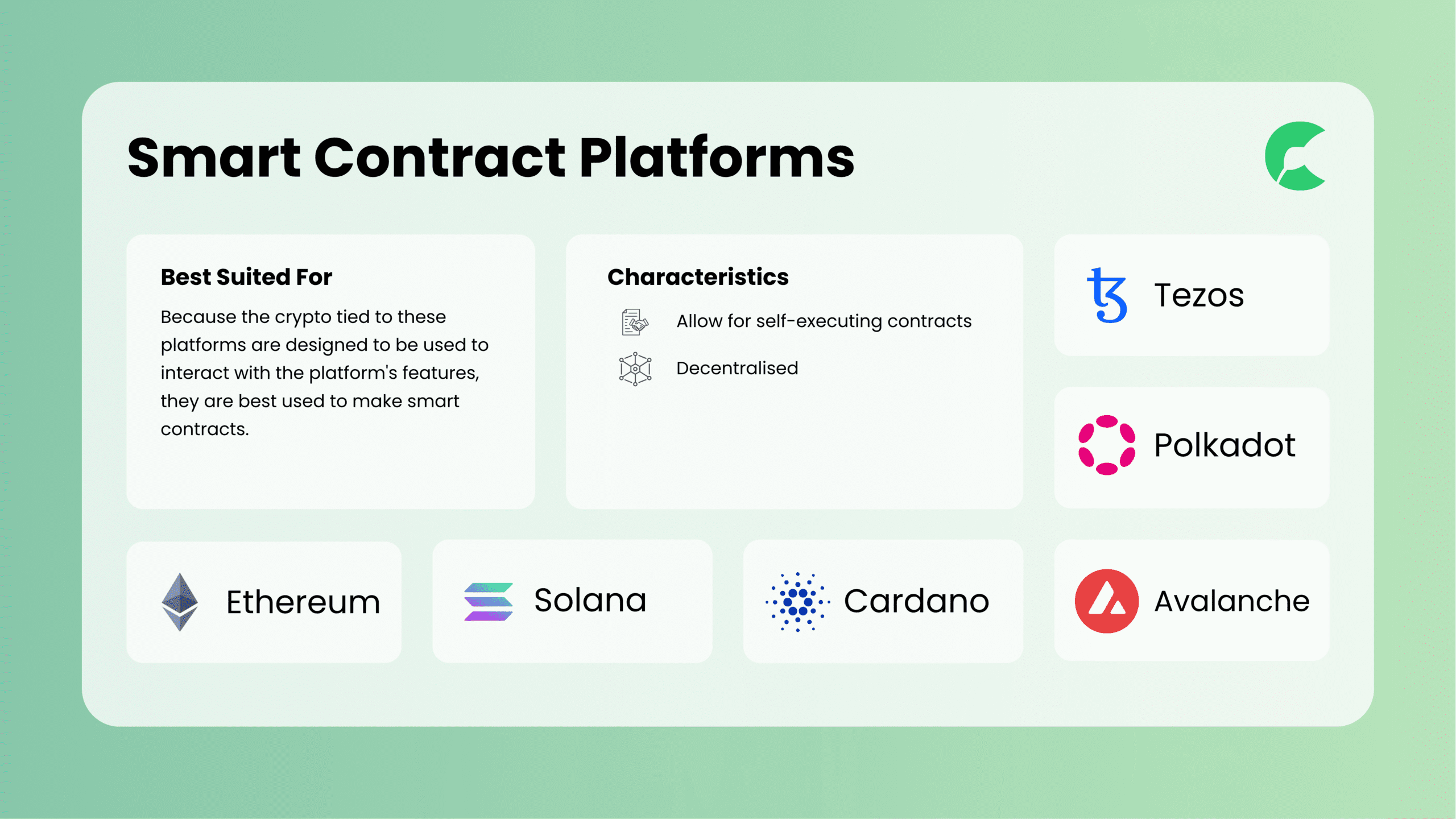 Smart Contract Platforms

Best Suited For

Because the crypto tied to these platforms are designed to be used to interact with the platform's features, they are best used to make smart contracts.

Characteristics

Allow for self-executing contracts

Decentralised

Tezos

Polkadot

Ethereum

Solana

Cardano

Avalanche